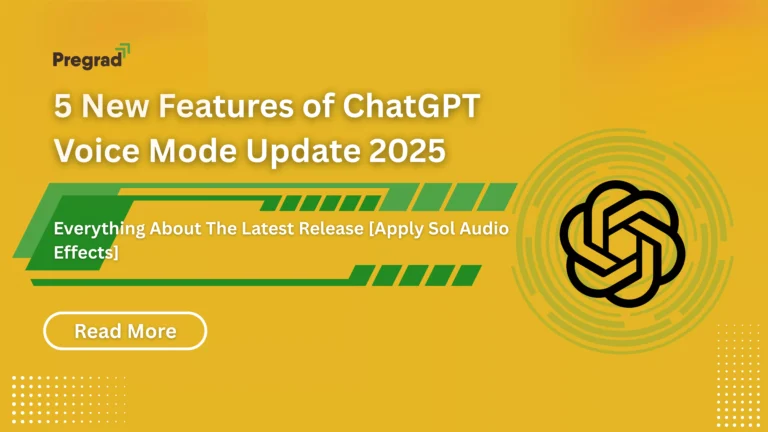 Pregrad

5 New Features of ChatGPT Voice Mode Update 2025

Everything About The Latest Release [Apply Sol Audio Effects]

Read More